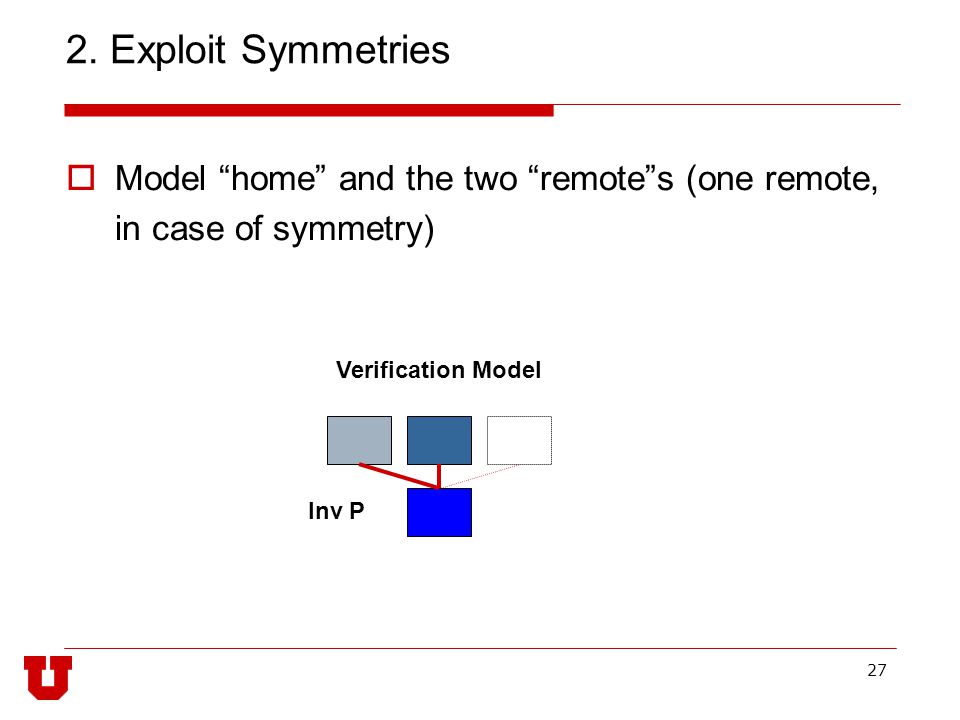 2. Exploit Symmetries

Model “home” and the two “remote”s (one remote, in case of symmetry)

Verification Model

Inv P

27